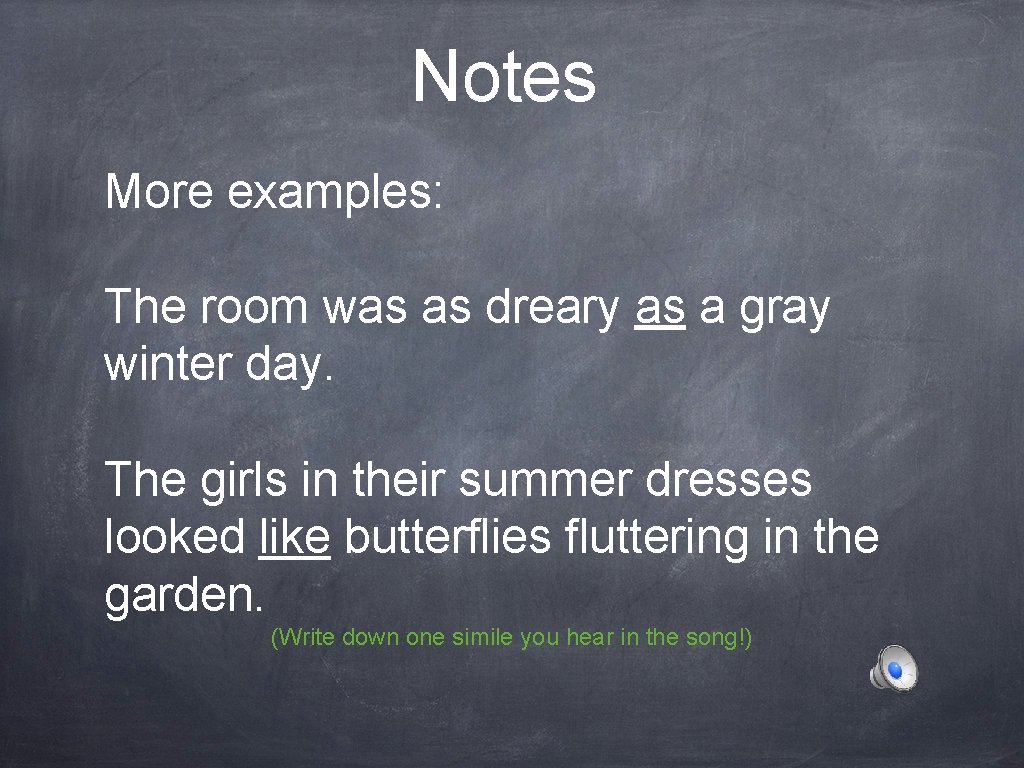 Notes

More examples:

The room was as dreary as a gray winter day.

The girls in their summer dresses looked like butterflies fluttering in the garden.

(Write down one simile you hear in the song!)